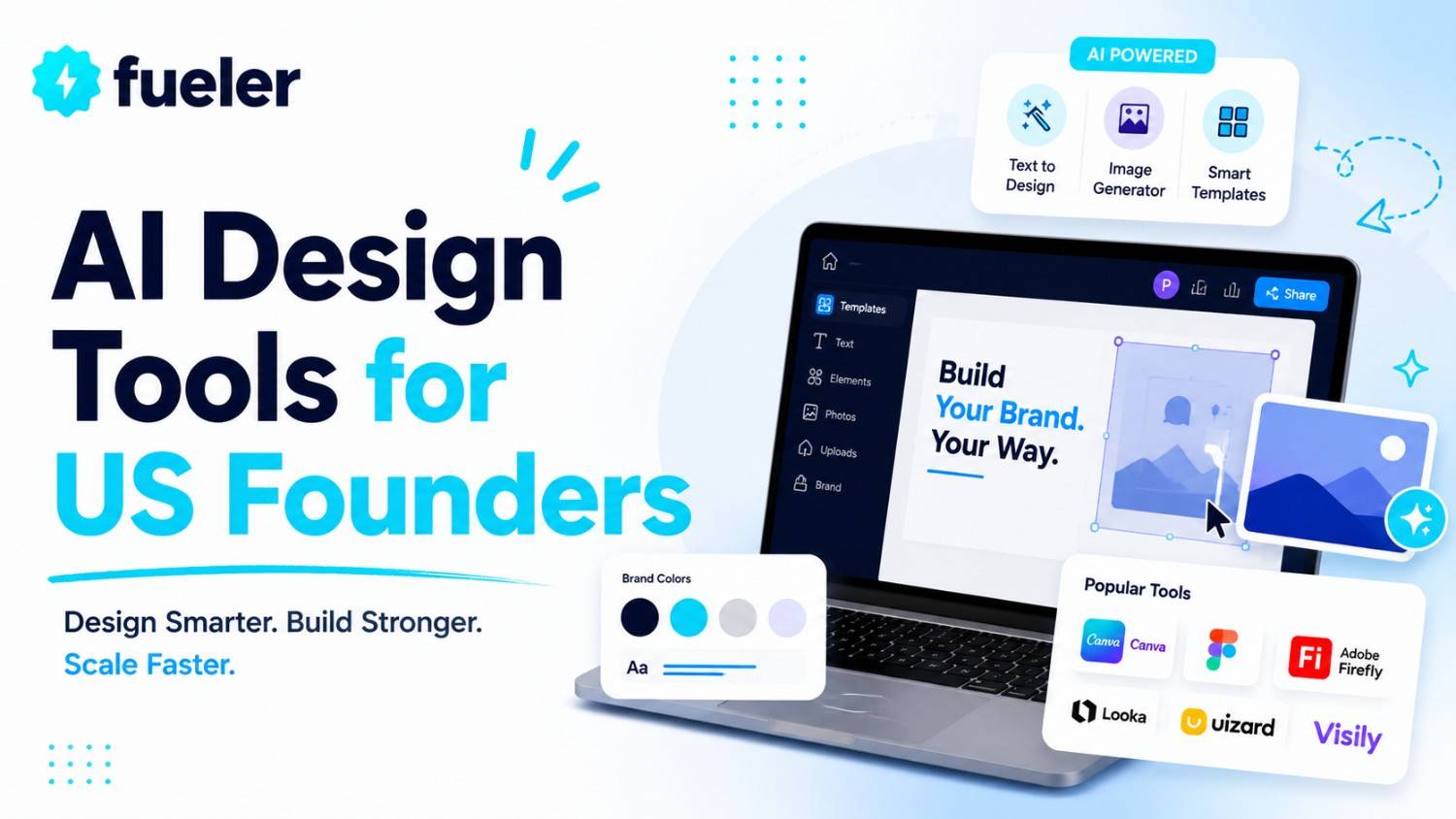 fueler

AI Design Tools for US Founders

Design Smarter. Build Stronger.
Scale Faster.

AI POWERED

Text to Design

Image Generator

Smart Templates

P

Share

Templates

Text

Elements

Photos

Uploads

Brand

Build
Your Brand.
Your Way.

Brand Colors

Aa

Popular Tools

Canva Canva

Fi Adobe Firefly

Looka

uizard

Visily